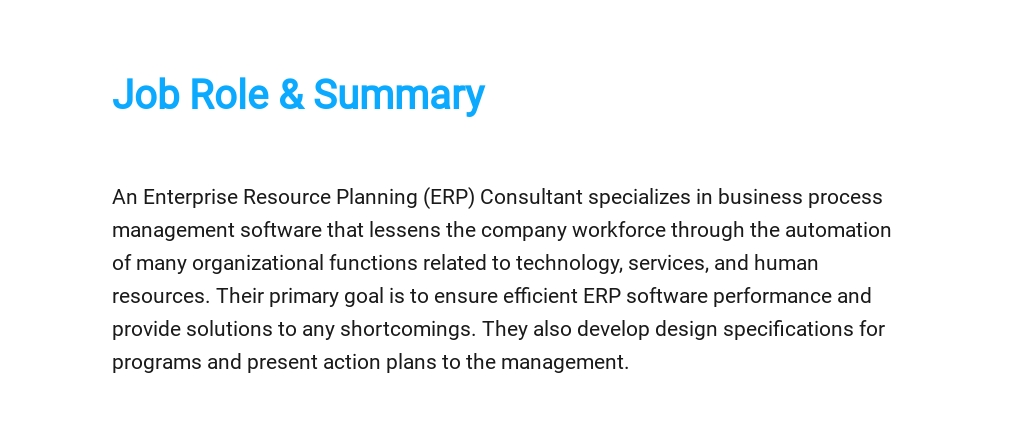 Job Role & Summary

An Enterprise Resource Planning (ERP) Consultant specializes in business process management software that lessens the company workforce through the automation of many organizational functions related to technology, services, and human resources. Their primary goal is to ensure efficient ERP software performance and provide solutions to any shortcomings. They also develop design specifications for programs and present action plans to the management.